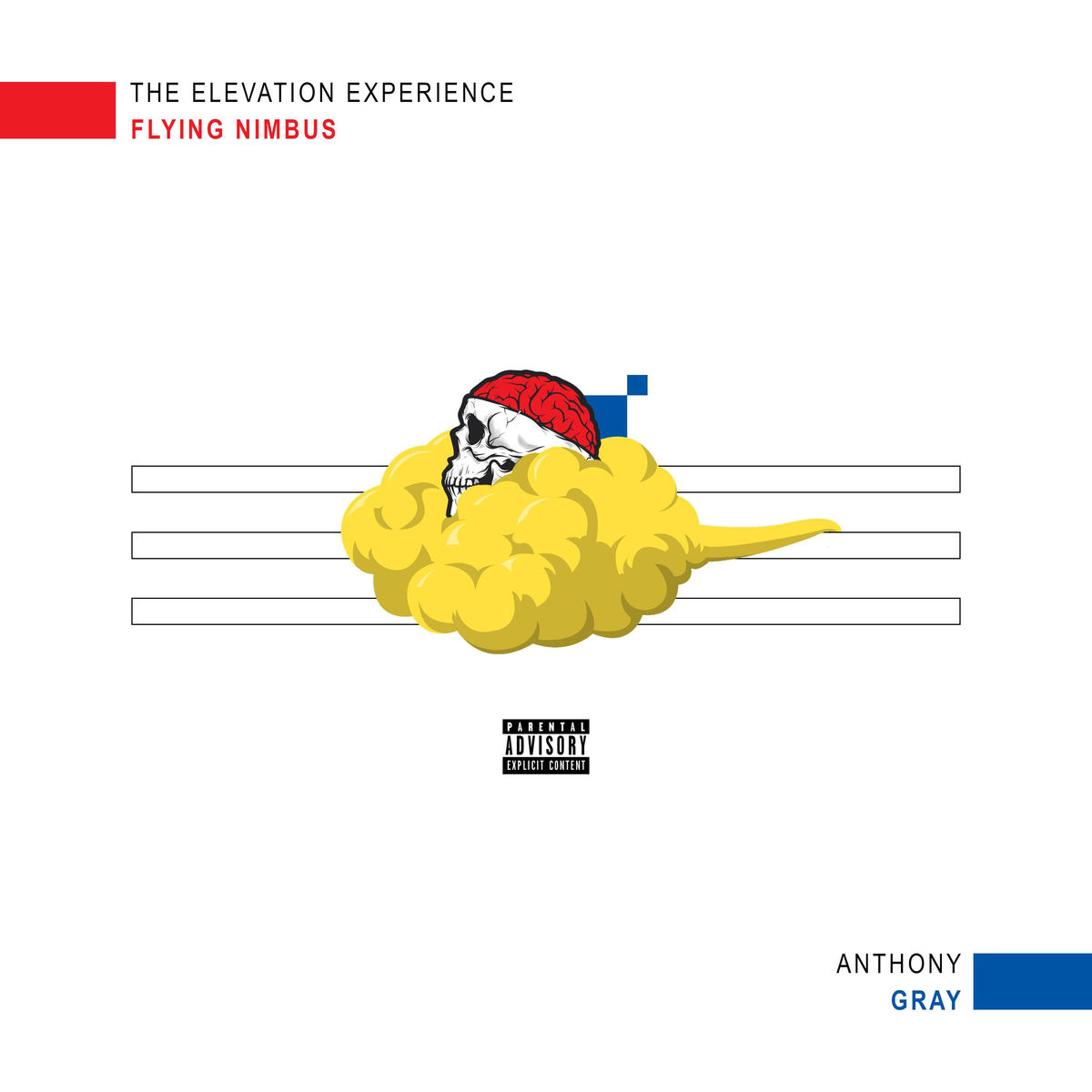 THE ELEVATION EXPERIENCE
FLYING NIMBUS

PARENTAL
ADVISORY
EXPLICIT CONTENT

ANTHONY
GRAY